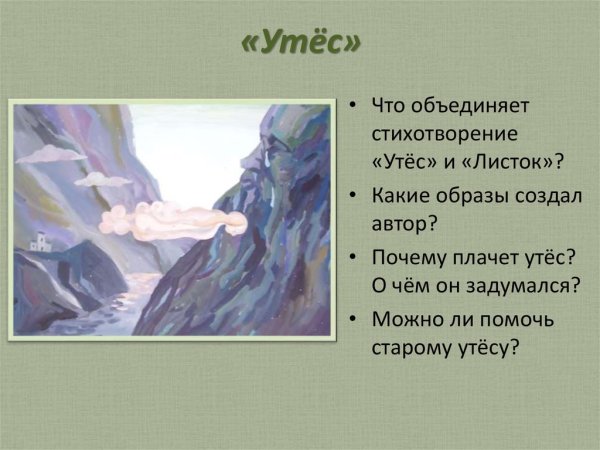 «Утёс»

• Что объединяет стихотворение «Утёс» и «Листок»?
• Какие образы создал автор?
• Почему плачет утёс? О чём он задумался?
• Можно ли помочь старому утёсу?